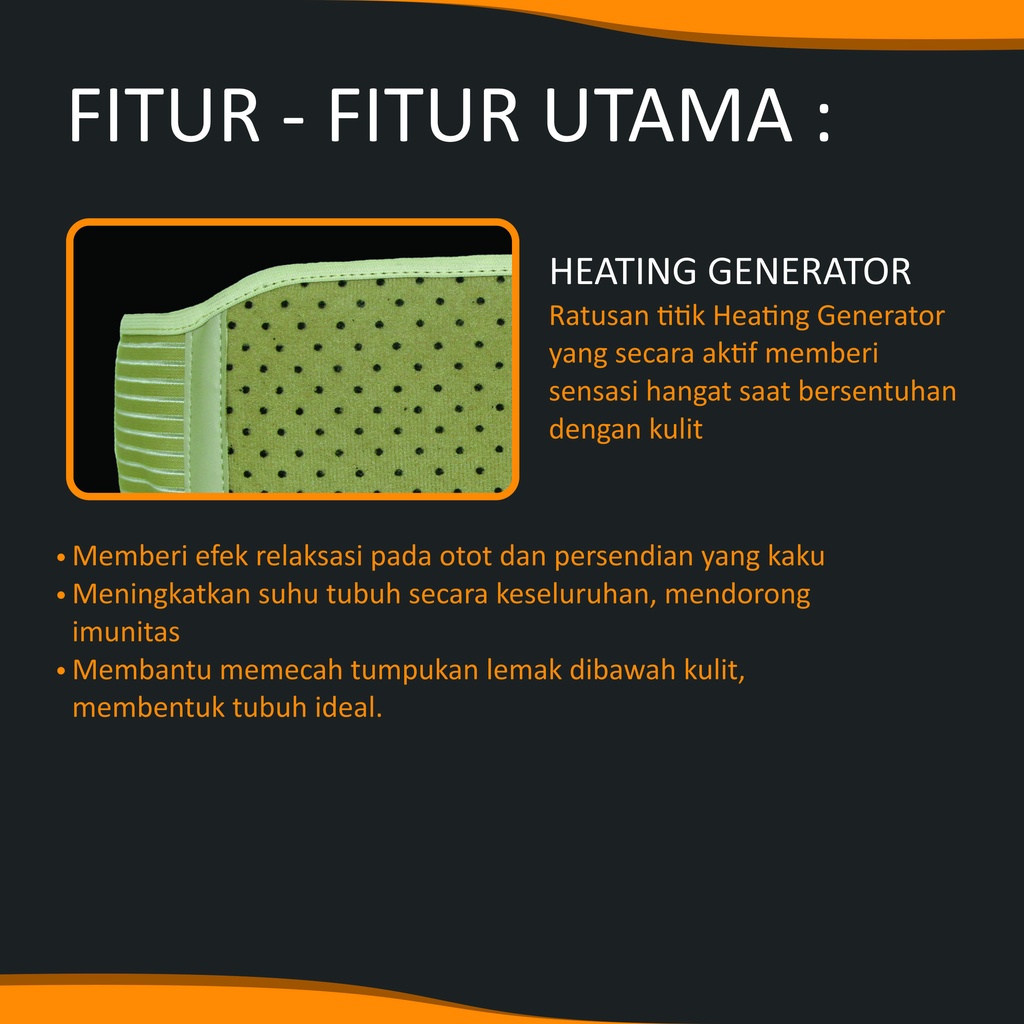 FITUR - FITUR UTAMA :

HEATING GENERATOR
Ratusan titik Heating Generator yang secara aktif memberi sensasi hangat saat bersentuhan dengan kulit

• Memberi efek relaksasi pada otot dan persendian yang kaku
• Meningkatkan suhu tubuh secara keseluruhan, mendorong imunitas
• Membantu memecah tumpukan lemak dibawah kulit, membentuk tubuh ideal.